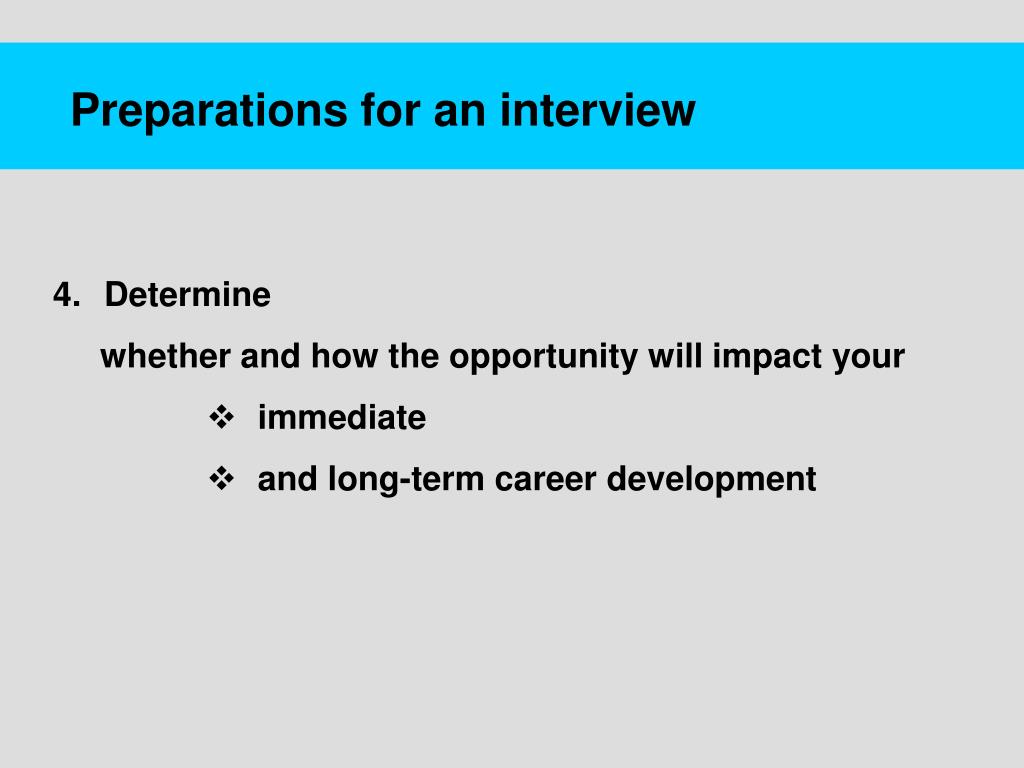 Preparations for an interview

4. Determine

whether and how the opportunity will impact your

❖ immediate

❖ and long-term career development